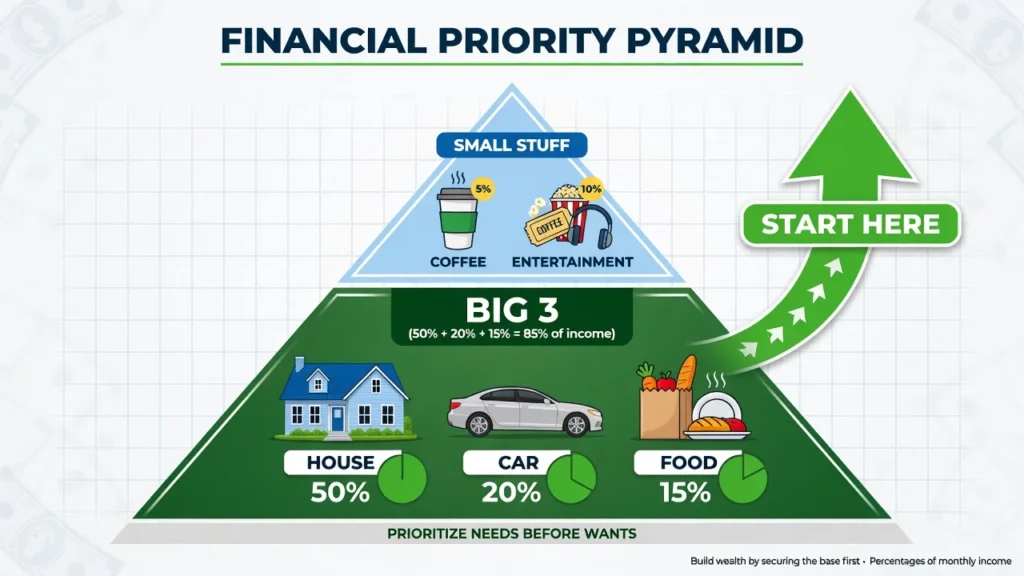 FINANCIAL PRIORITY PYRAMID

SMALL STUFF

5%

10%

COFFEE

COFFEE

ENTERTAINMENT

START HERE

BIG 3

(50% + 20% + 15% = 85% of income)

HOUSE

50%

CAR

20%

FOOD

15%

PRIORITIZE NEEDS BEFORE WANTS

Build wealth by securing the base first • Percentages of monthly income